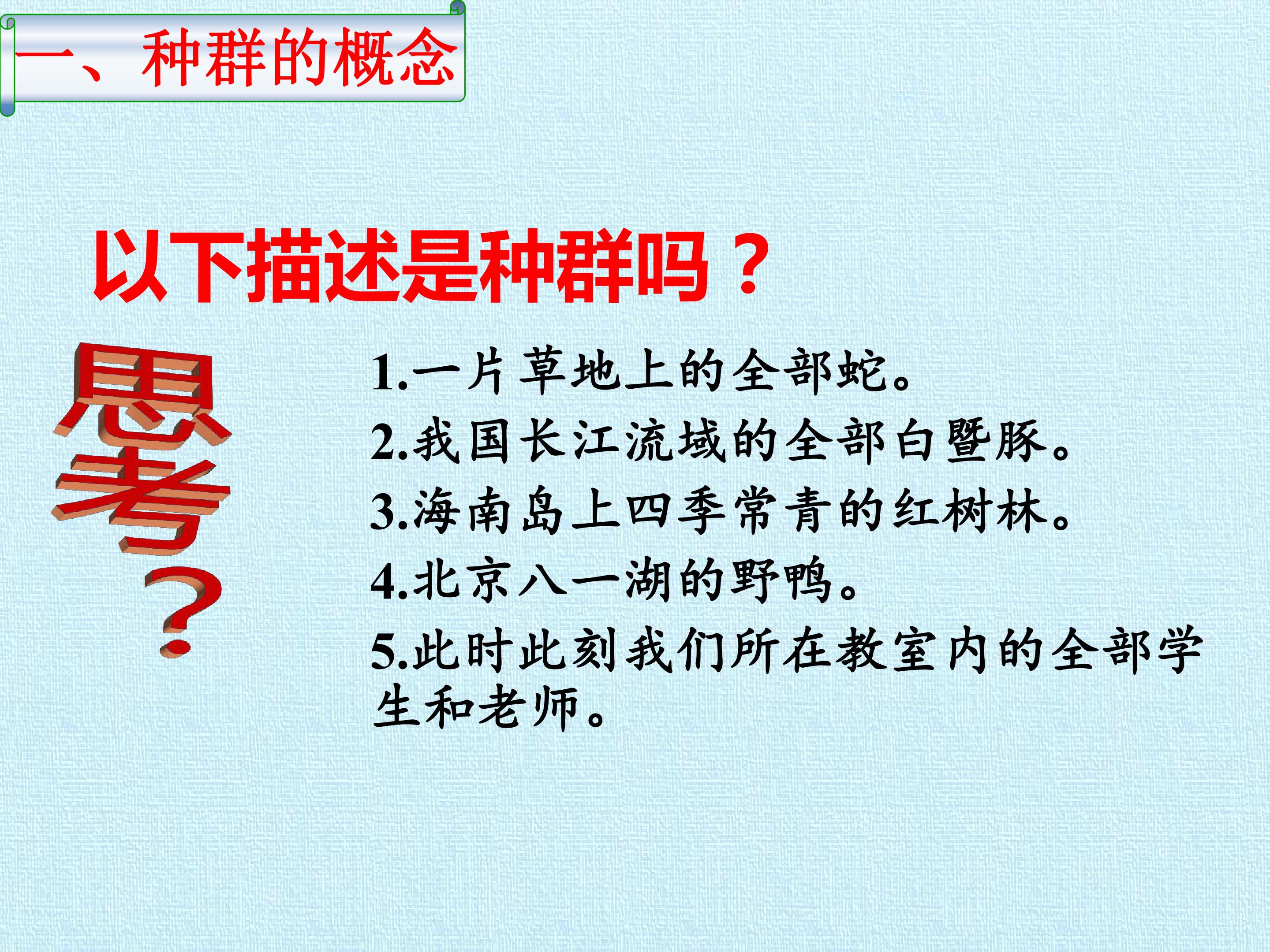 一、种群的概念

以下描述是种群吗？

思考？

1.一片草地上的全部蛇。

2.我国长江流域的全部白暨豚。

3.海南岛上四季常青的红树林。

4.北京八一湖的野鸭。

5.此时此刻我们所在教室内的全部学生和老师。